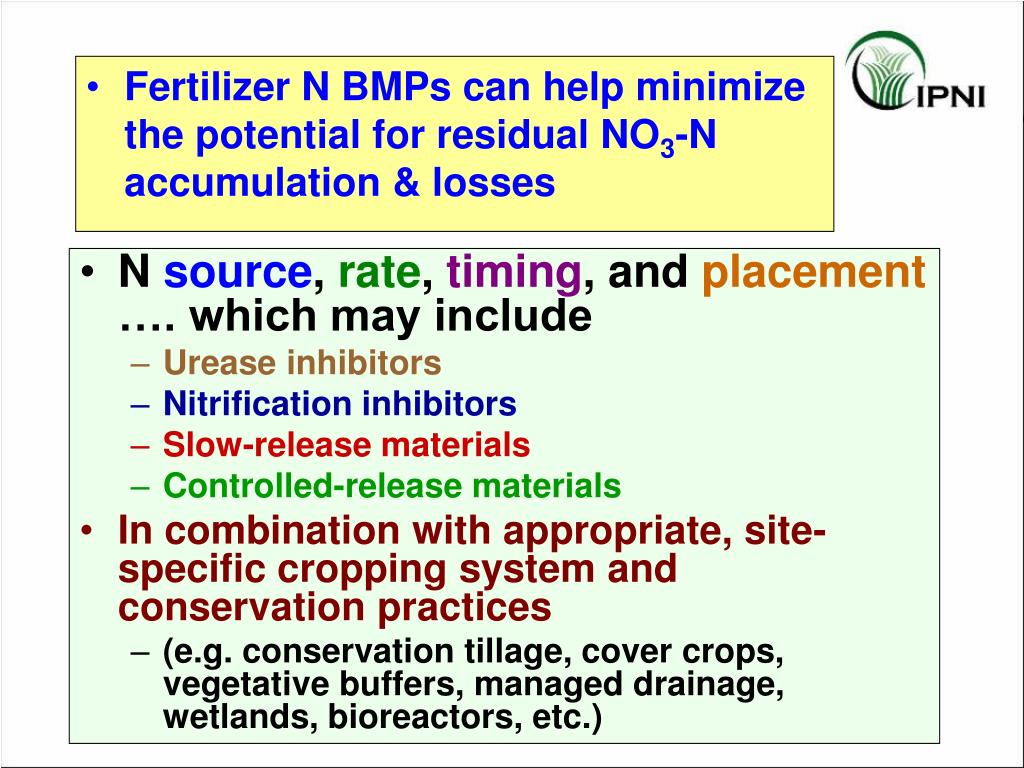 • Fertilizer N BMPs can help minimize the potential for residual $NO_3$-N accumulation & losses

IPNI

• N source, rate, timing, and placement …. which may include
– Urease inhibitors
– Nitrification inhibitors
– Slow-release materials
– Controlled-release materials
• In combination with appropriate, site-specific cropping system and conservation practices
– (e.g. conservation tillage, cover crops, vegetative buffers, managed drainage, wetlands, bioreactors, etc.)